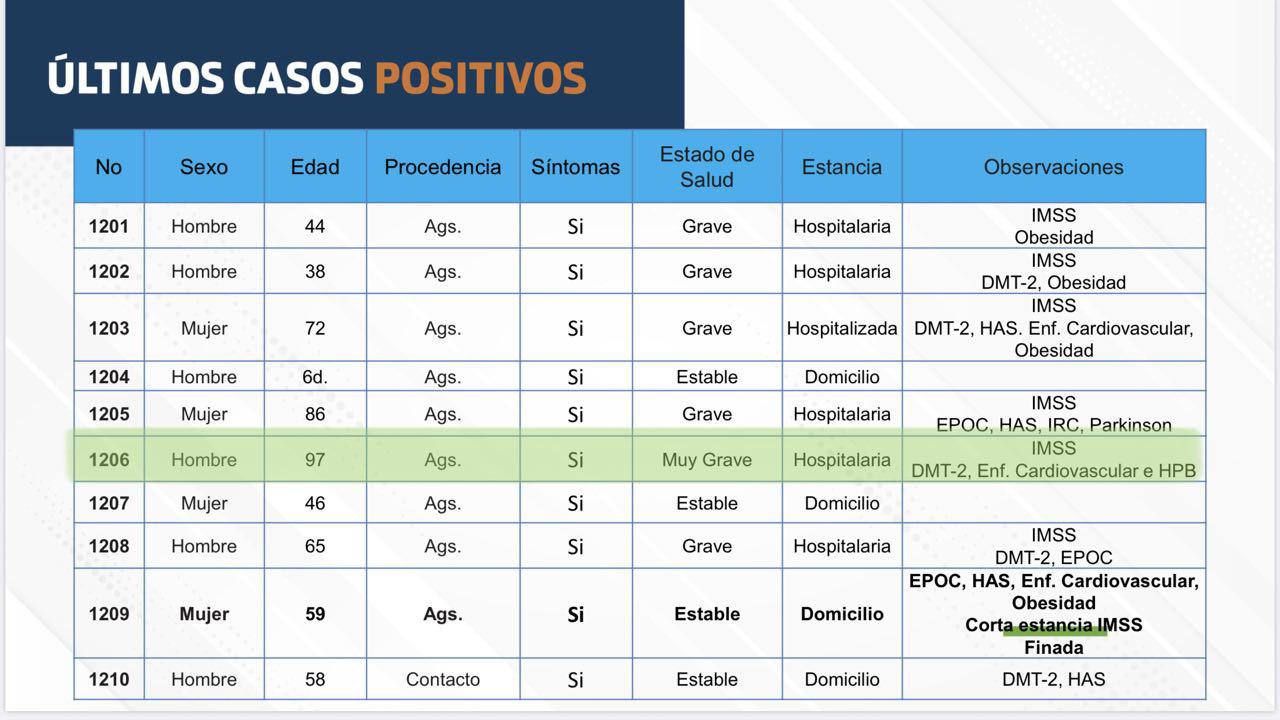 ÚLTIMOS CASOS POSITIVOS

| No | Sexo | Edad | Procedencia | Síntomas | Estado de Salud | Estancia | Observaciones |
|---|---|---|---|---|---|---|---|
| 1201 | Hombre | 44 | Ags. | Si | Grave | Hospitalaria | IMSS Obesidad |
| 1202 | Hombre | 38 | Ags. | Si | Grave | Hospitalaria | IMSS DMT-2, Obesidad |
| 1203 | Mujer | 72 | Ags. | Si | Grave | Hospitalizada | IMSS DMT-2, HAS. Enf. Cardiovascular, Obesidad |
| 1204 | Hombre | 6d. | Ags. | Si | Estable | Domicilio | |
| 1205 | Mujer | 86 | Ags. | Si | Grave | Hospitalaria | IMSS EPOC, HAS, IRC, Parkinson |
| 1206 | Hombre | 97 | Ags. | Si | Muy Grave | Hospitalaria | IMSS DMT-2, Enf. Cardiovascular e HPB |
| 1207 | Mujer | 46 | Ags. | Si | Estable | Domicilio | |
| 1208 | Hombre | 65 | Ags. | Si | Grave | Hospitalaria | IMSS DMT-2, EPOC |
| 1209 | Mujer | 59 | Ags. | Si | Estable | Domicilio | EPOC, HAS, Enf. Cardiovascular, Obesidad Corta estancia IMSS Finada |
| 1210 | Hombre | 58 | Contacto | Si | Estable | Domicilio | DMT-2, HAS |